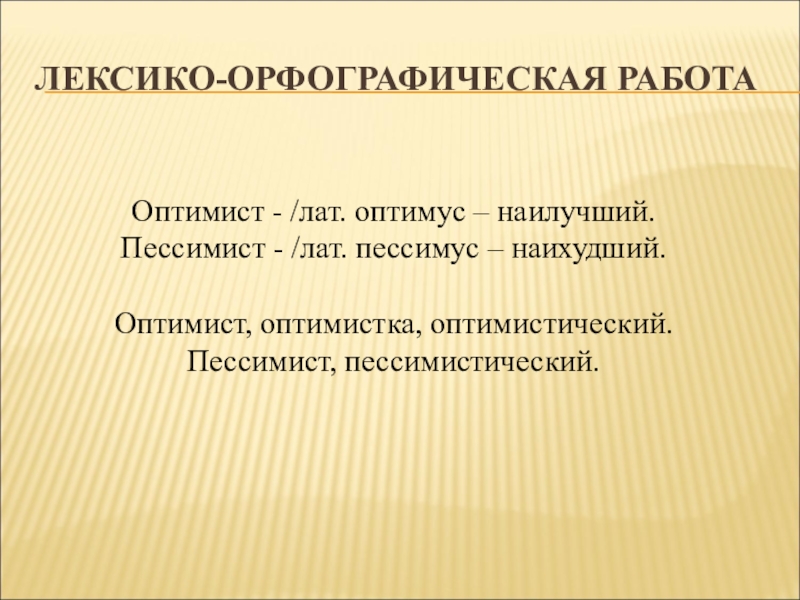 ЛЕКСИКО-ОРФОГРАФИЧЕСКАЯ РАБОТА

Оптимист - /лат. оптимус – наилучший.
Пессимист - /лат. пессимус – наихудший.

Оптимист, оптимистка, оптимистический.
Пессимист, пессимистический.